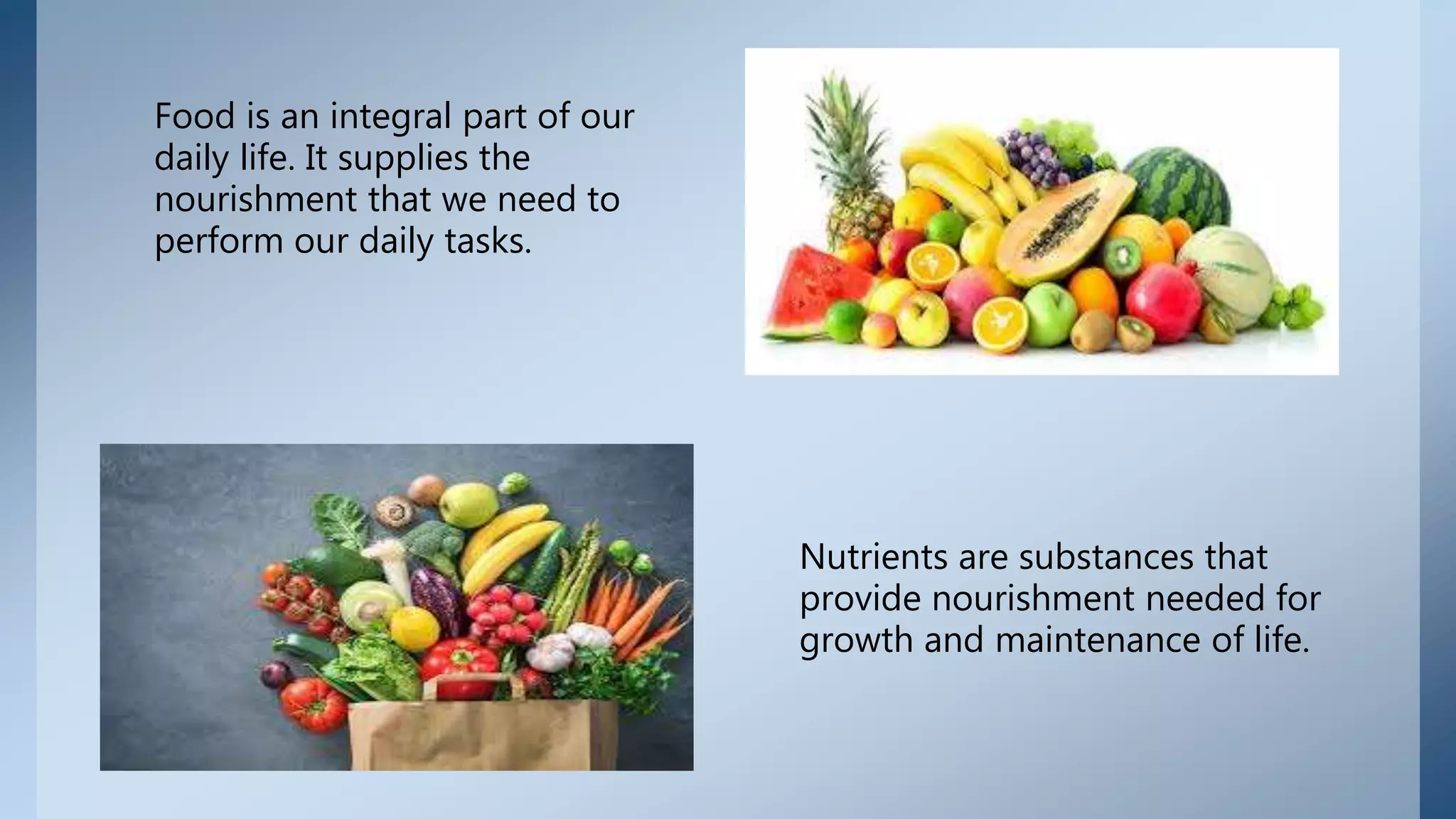 Food is an integral part of our daily life. It supplies the nourishment that we need to perform our daily tasks.

Nutrients are substances that provide nourishment needed for growth and maintenance of life.